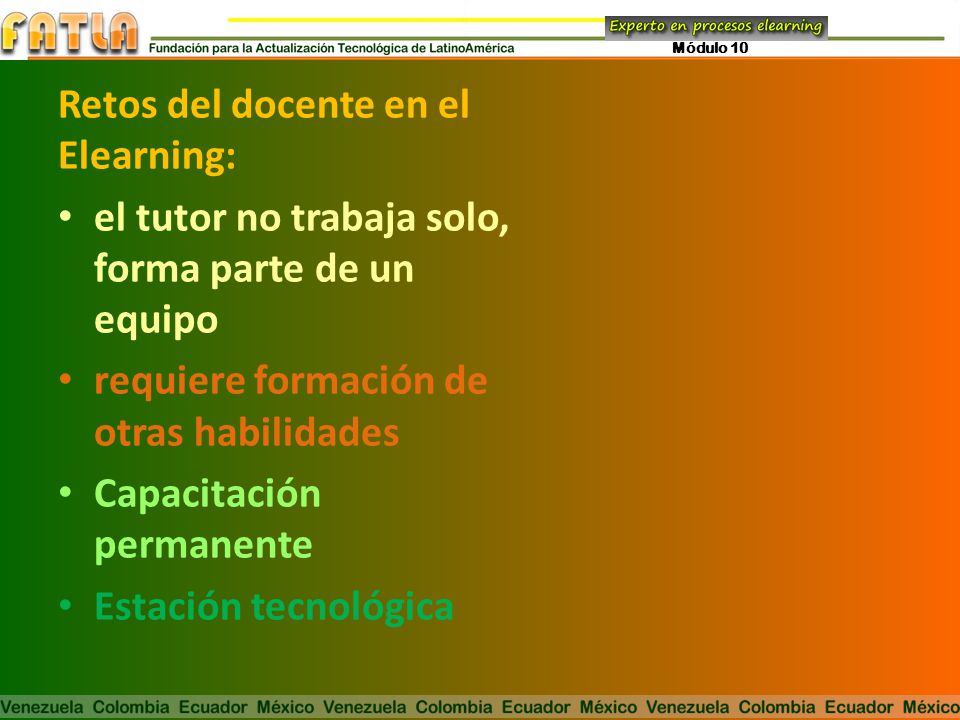 FATLA
Fundación para la Actualización Tecnológica de LatinoAmérica
Experto en procesos elearning
Módulo 10

Retos del docente en el Elearning:

• el tutor no trabaja solo, forma parte de un equipo
• requiere formación de otras habilidades
• Capacitación permanente
• Estación tecnológica

Venezuela Colombia Ecuador México Venezuela Colombia Ecuador México Venezuela Colombia Ecuador México